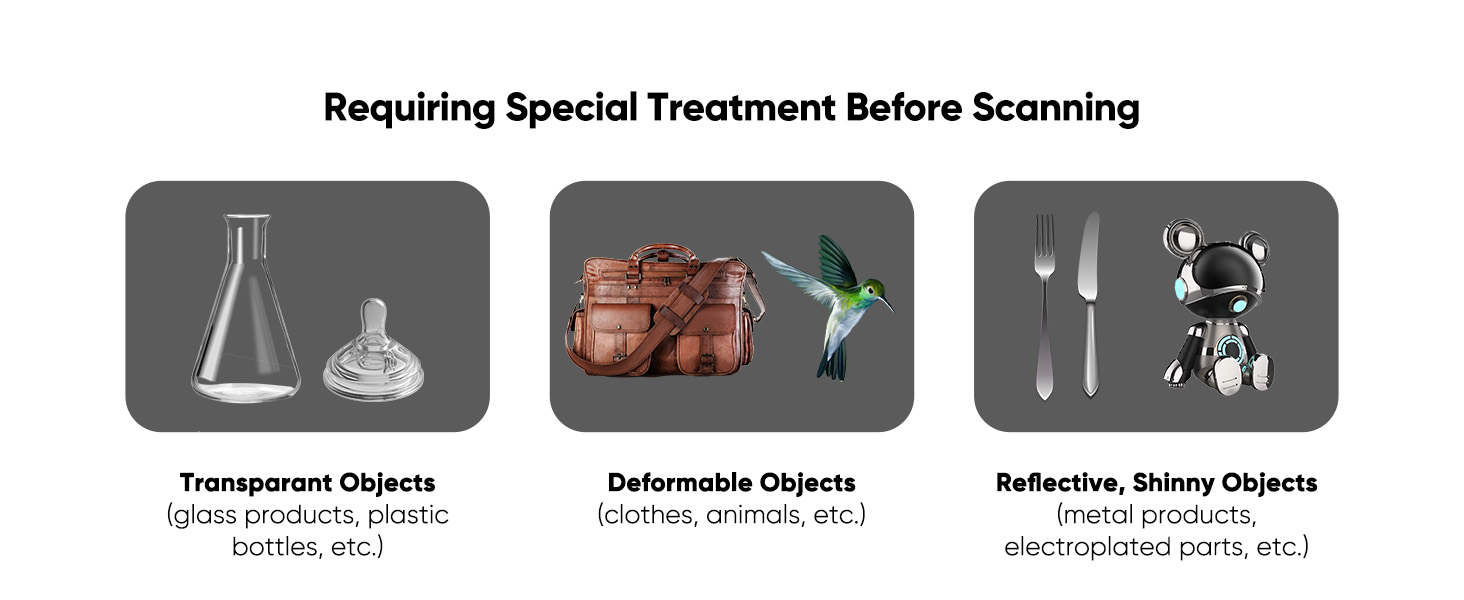 Requiring Special Treatment Before Scanning

Transparant Objects
(glass products, plastic bottles, etc.)

Deformable Objects
(clothes, animals, etc.)

Reflective, Shinny Objects
(metal products, electroplated parts, etc.)